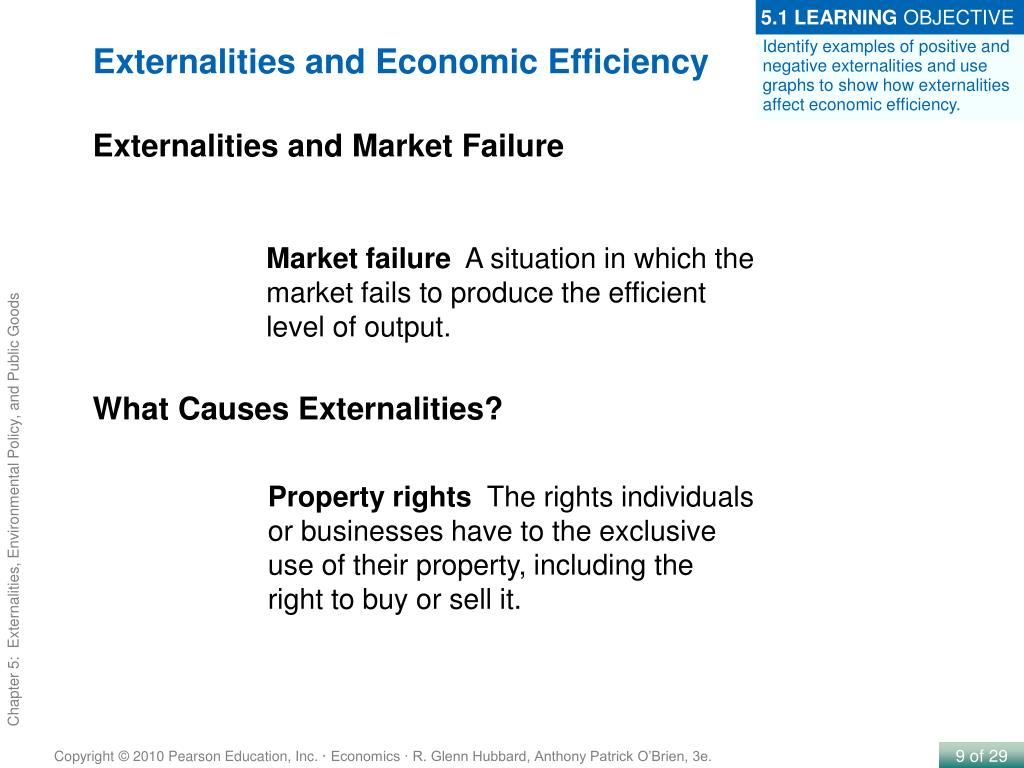 5.1 LEARNING OBJECTIVE

Identify examples of positive and negative externalities and use graphs to show how externalities affect economic efficiency.

Externalities and Economic Efficiency

Externalities and Market Failure

Market failure A situation in which the market fails to produce the efficient level of output.

What Causes Externalities?

Property rights The rights individuals or businesses have to the exclusive use of their property, including the right to buy or sell it.

Chapter 5: Externalities, Environmental Policy, and Public Goods

Copyright © 2010 Pearson Education, Inc. · Economics · R. Glenn Hubbard, Anthony Patrick O'Brien, 3e.

9 of 29